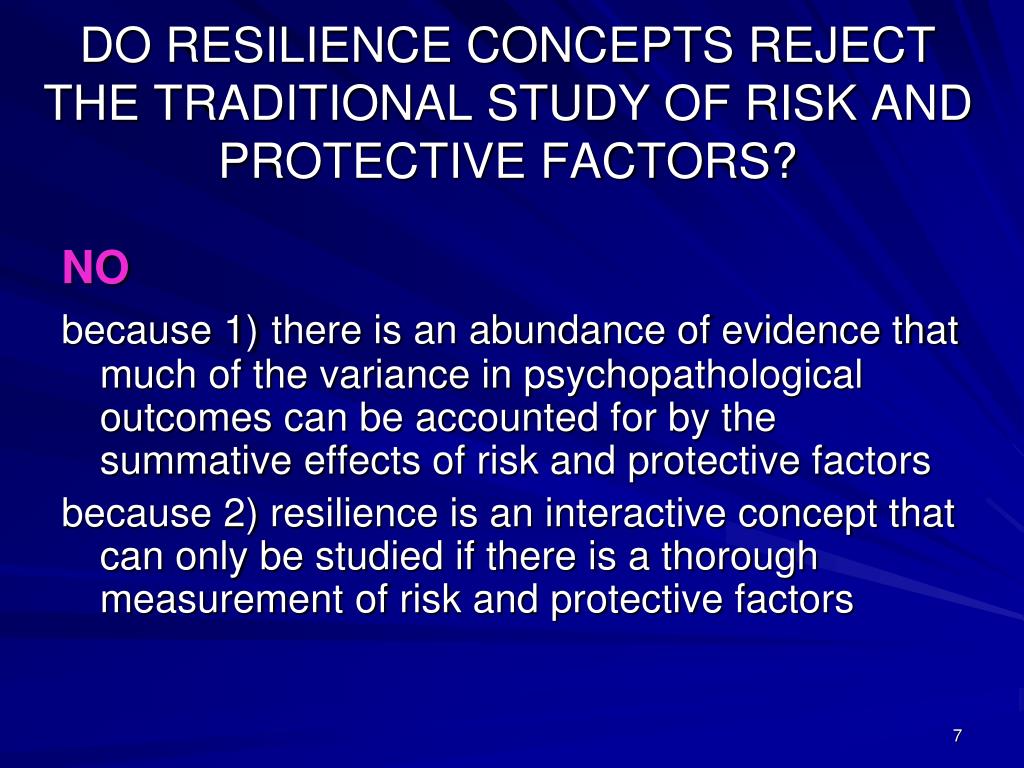 DO RESILIENCE CONCEPTS REJECT THE TRADITIONAL STUDY OF RISK AND PROTECTIVE FACTORS?

NO

because 1) there is an abundance of evidence that much of the variance in psychopathological outcomes can be accounted for by the summative effects of risk and protective factors

because 2) resilience is an interactive concept that can only be studied if there is a thorough measurement of risk and protective factors

7